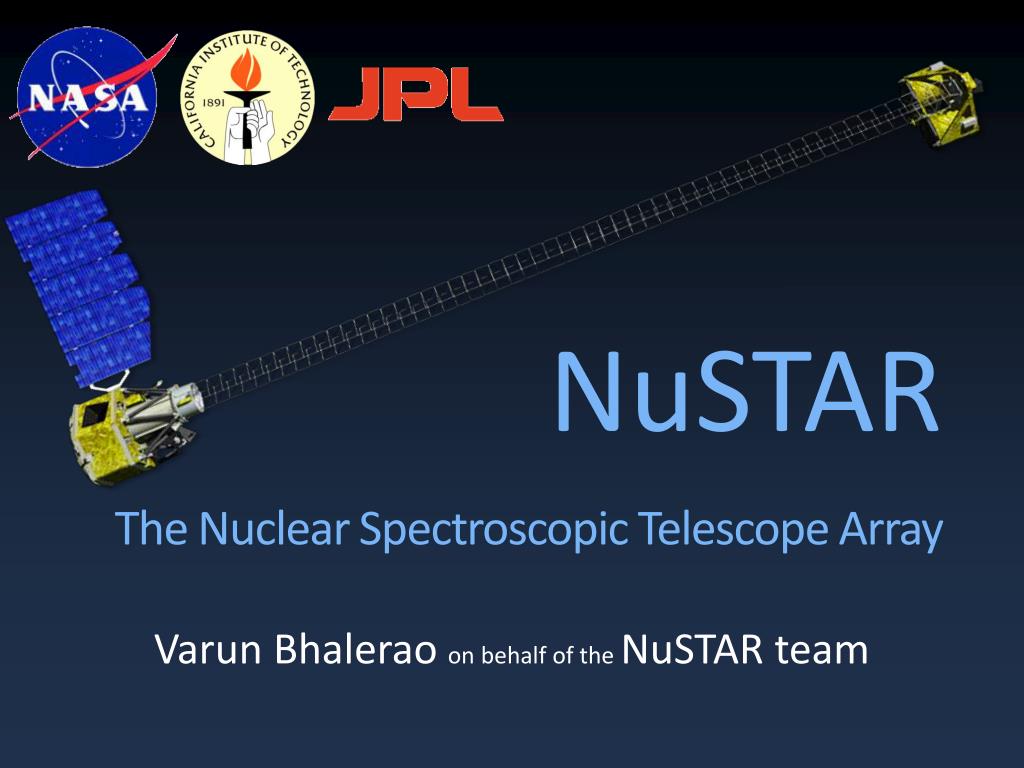 NASA

CALIFORNIA INSTITUTE OF TECHNOLOGY 1891

JPL

NuSTAR

The Nuclear Spectroscopic Telescope Array

Varun Bhalerao on behalf of the NuSTAR team